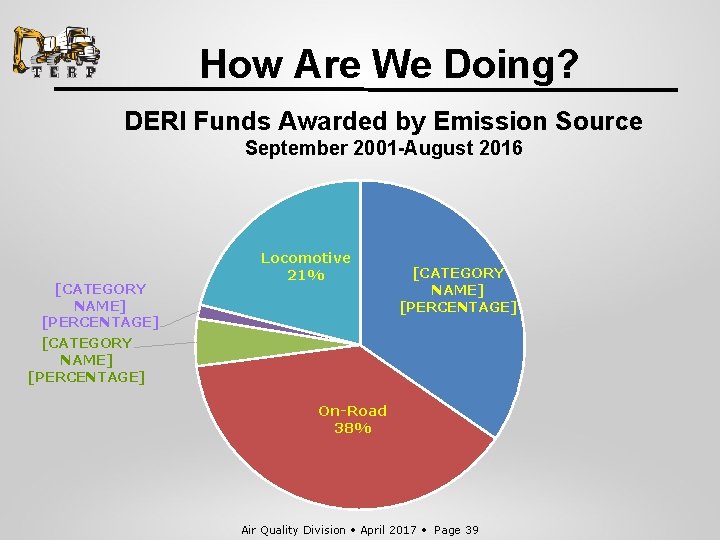 TERP

How Are We Doing?

DERI Funds Awarded by Emission Source
September 2001-August 2016

Locomotive
21%

[CATEGORY NAME]
[PERCENTAGE]

[CATEGORY NAME]
[PERCENTAGE]

[CATEGORY NAME]
[PERCENTAGE]

On-Road
38%

Air Quality Division • April 2017 • Page 39